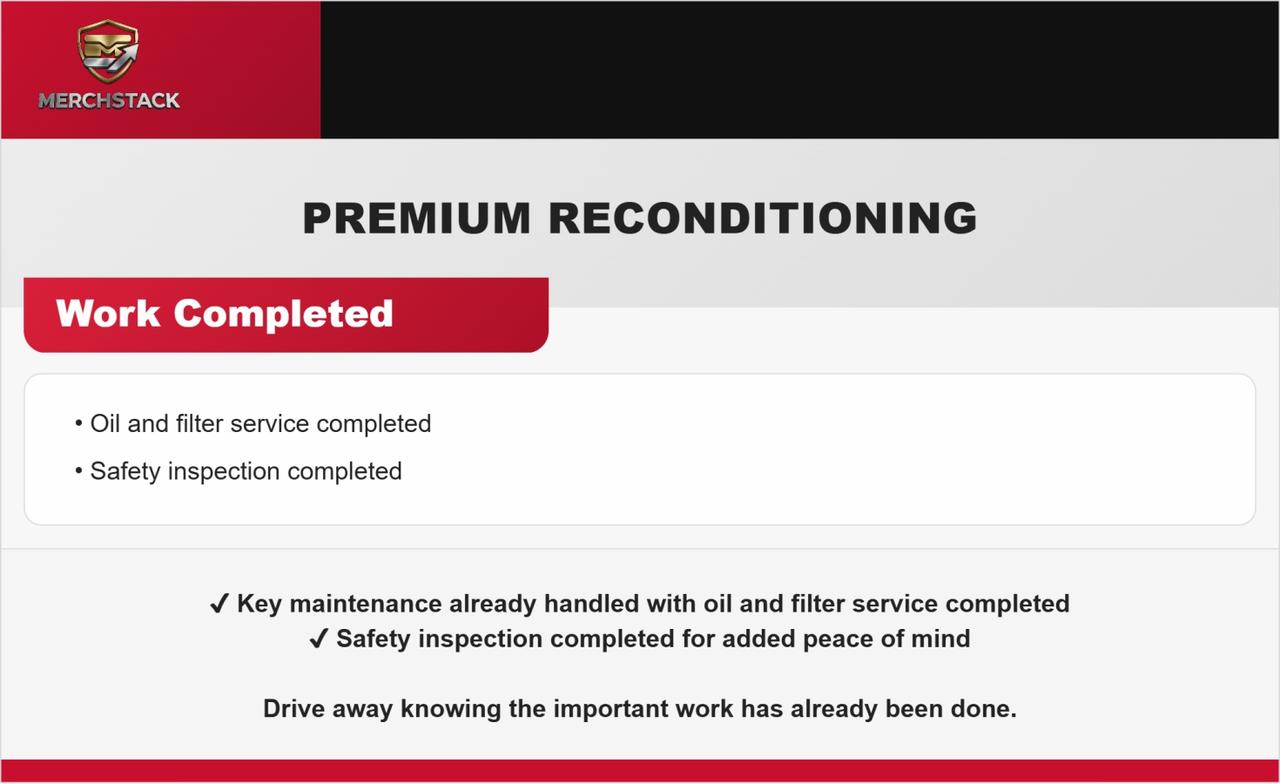 MERCHSTACK

PREMIUM RECONDITIONING

Work Completed

• Oil and filter service completed
• Safety inspection completed

✓ Key maintenance already handled with oil and filter service completed
✓ Safety inspection completed for added peace of mind

Drive away knowing the important work has already been done.